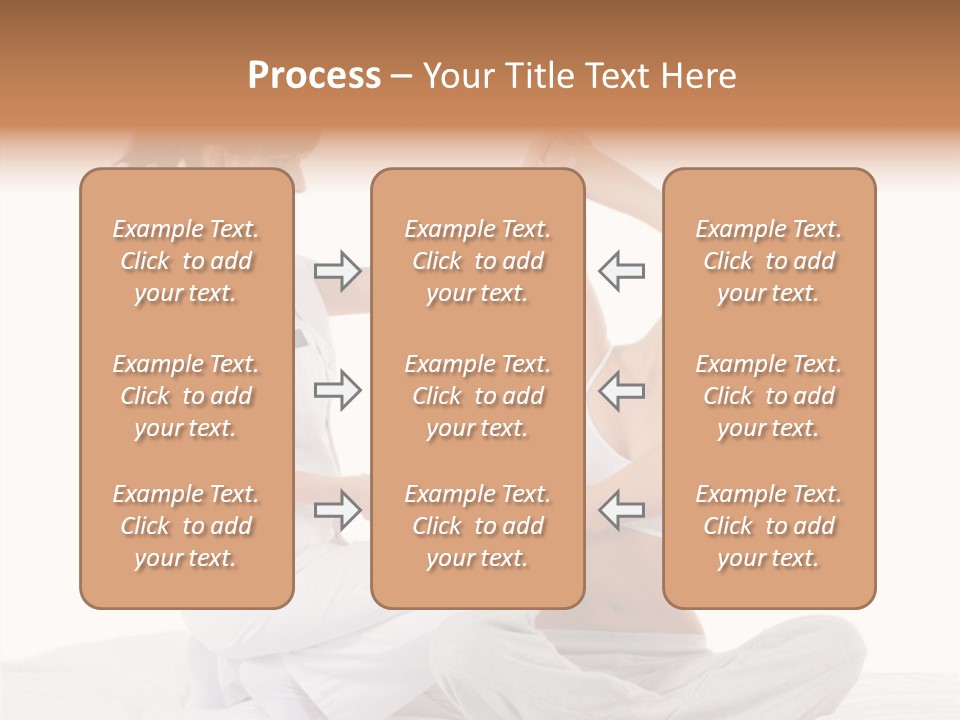 Process – Your Title Text Here

Example Text. Click to add your text.

Example Text. Click to add your text.

Example Text. Click to add your text.

Example Text. Click to add your text.

Example Text. Click to add your text.

Example Text. Click to add your text.

Example Text. Click to add your text.

Example Text. Click to add your text.

Example Text. Click to add your text.